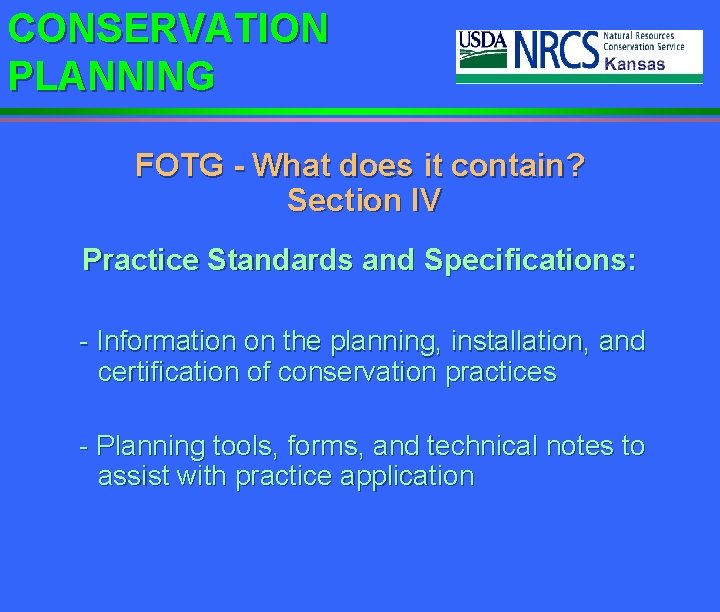 CONSERVATION PLANNING

USDA NRCS Natural Resources Conservation Service Kansas

FOTG - What does it contain?
Section IV

Practice Standards and Specifications:

- Information on the planning, installation, and certification of conservation practices

- Planning tools, forms, and technical notes to assist with practice application